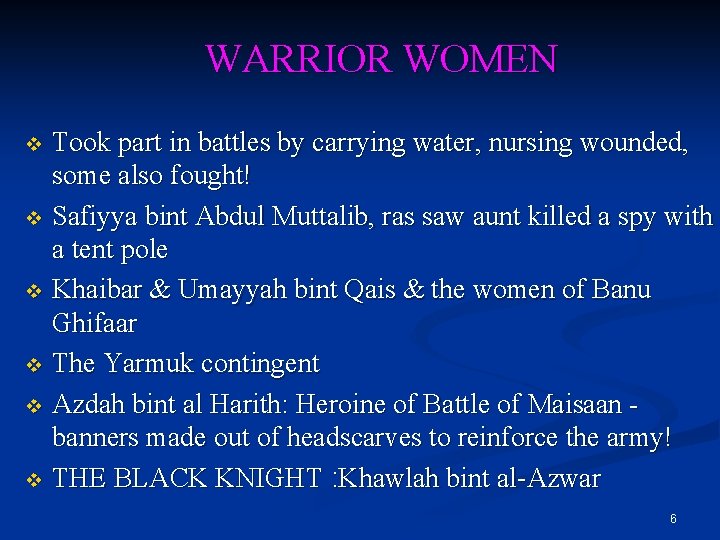 WARRIOR WOMEN

❖ Took part in battles by carrying water, nursing wounded, some also fought!

❖ Safiyya bint Abdul Muttalib, ras saw aunt killed a spy with a tent pole

❖ Khaibar & Umayyah bint Qais & the women of Banu Ghifaar

❖ The Yarmuk contingent

❖ Azdah bint al Harith: Heroine of Battle of Maisaan - banners made out of headscarves to reinforce the army!

❖ THE BLACK KNIGHT :Khawlah bint al-Azwar

6